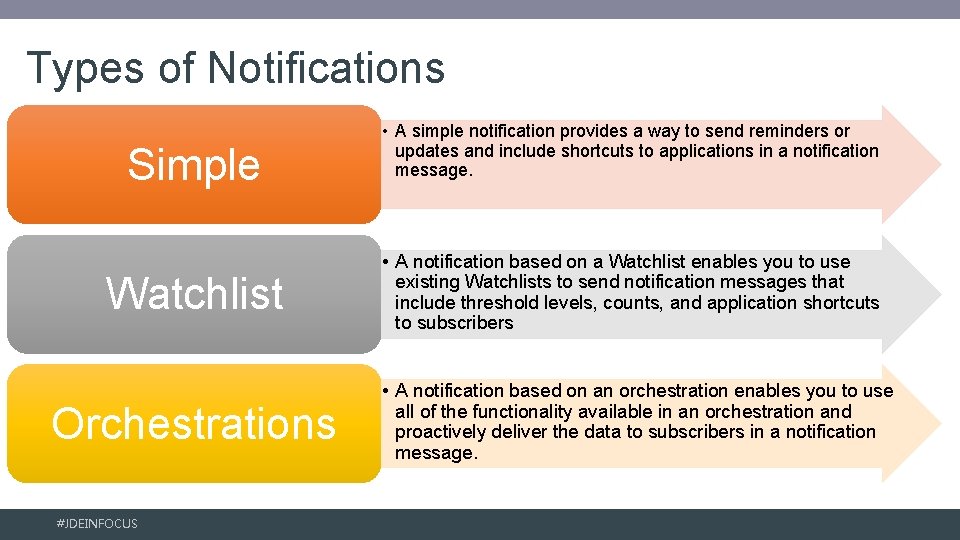 Types of Notifications

Simple

• A simple notification provides a way to send reminders or updates and include shortcuts to applications in a notification message.

Watchlist

• A notification based on a Watchlist enables you to use existing Watchlists to send notification messages that include threshold levels, counts, and application shortcuts to subscribers

Orchestrations

• A notification based on an orchestration enables you to use all of the functionality available in an orchestration and proactively deliver the data to subscribers in a notification message.

#JDEINFOCUS